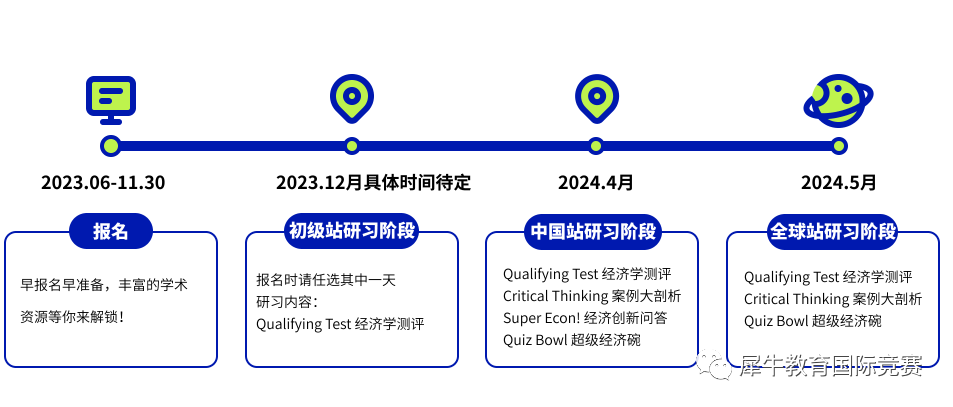 2023.06-11.30

报名

早报名早准备，丰富的学术资源等你来解锁！

2023.12月具体时间待定

初级站研习阶段

报名时请任选其中一天
研习内容：
Qualifying Test 经济学测评

2024.4月

中国站研习阶段

Qualifying Test 经济学测评
Critical Thinking 案例大剖析
Super Econ! 经济创新问答
Quiz Bowl 超级经济碗

2024.5月

全球站研习阶段

Qualifying Test 经济学测评
Critical Thinking 案例大剖析
Quiz Bowl 超级经济碗

犀牛教育国际竞赛